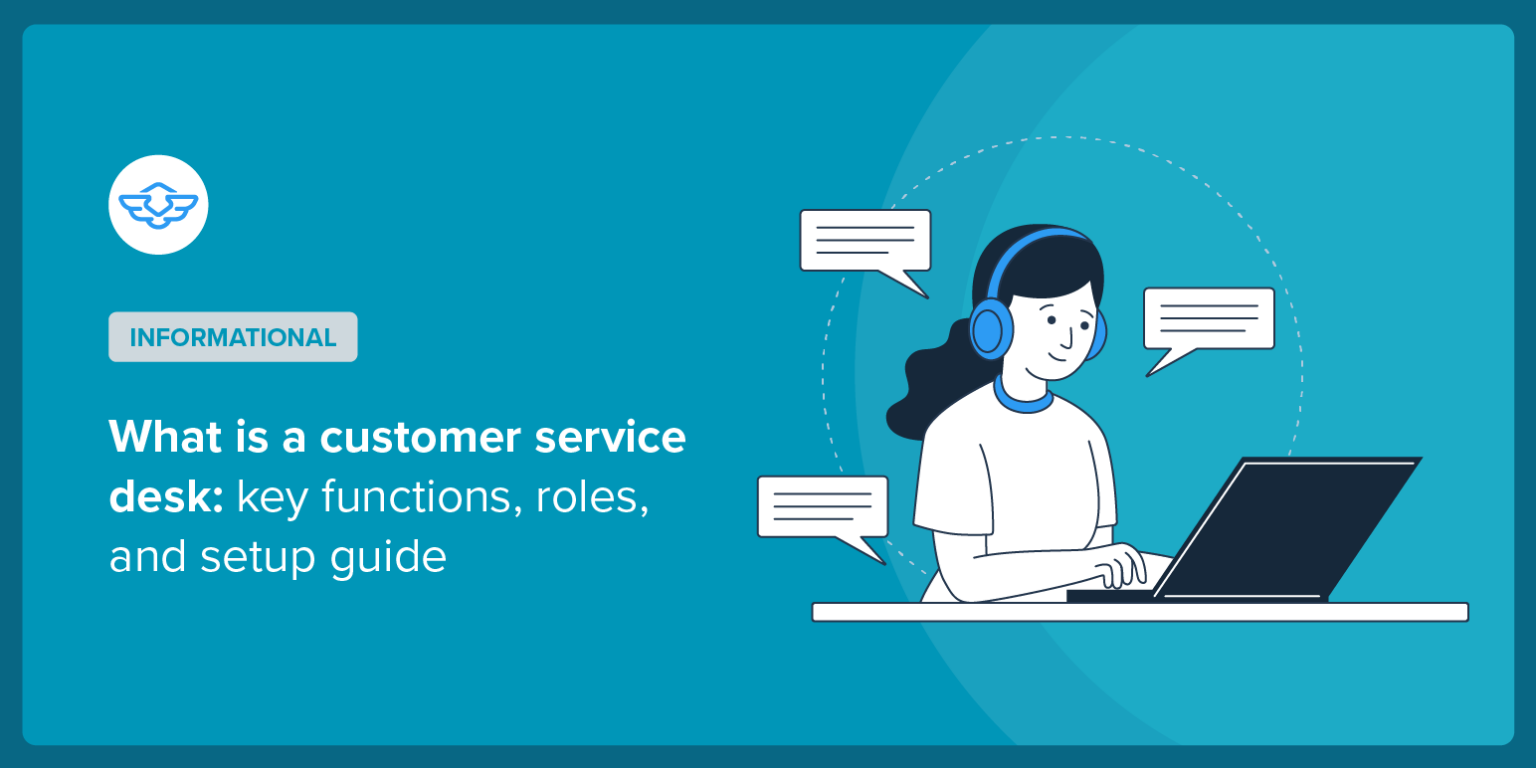 INFORMATIONAL

What is a customer service desk: key functions, roles, and setup guide